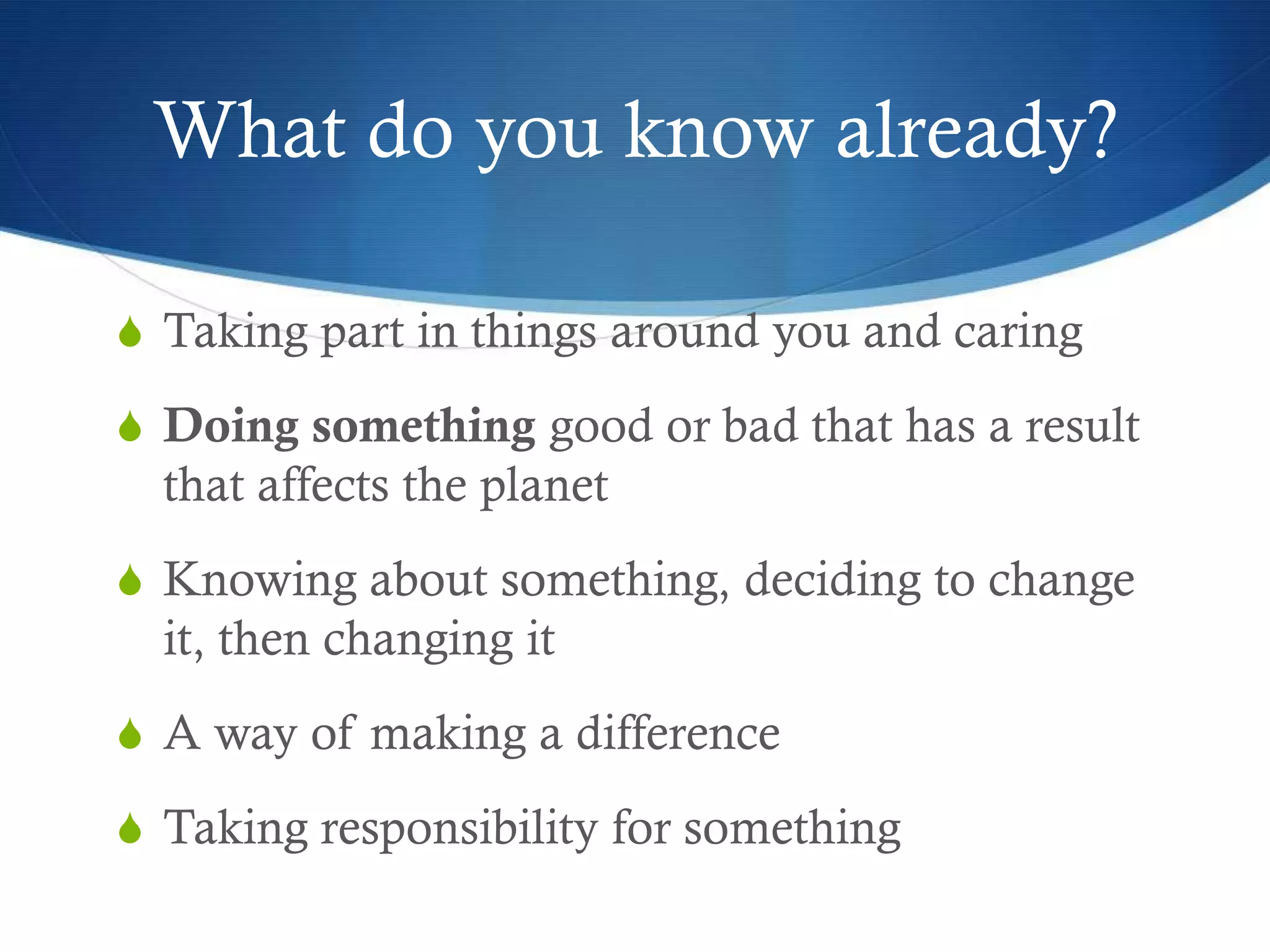 What do you know already?

Taking part in things around you and caring

Doing something good or bad that has a result that affects the planet

Knowing about something, deciding to change it, then changing it

A way of making a difference

Taking responsibility for something